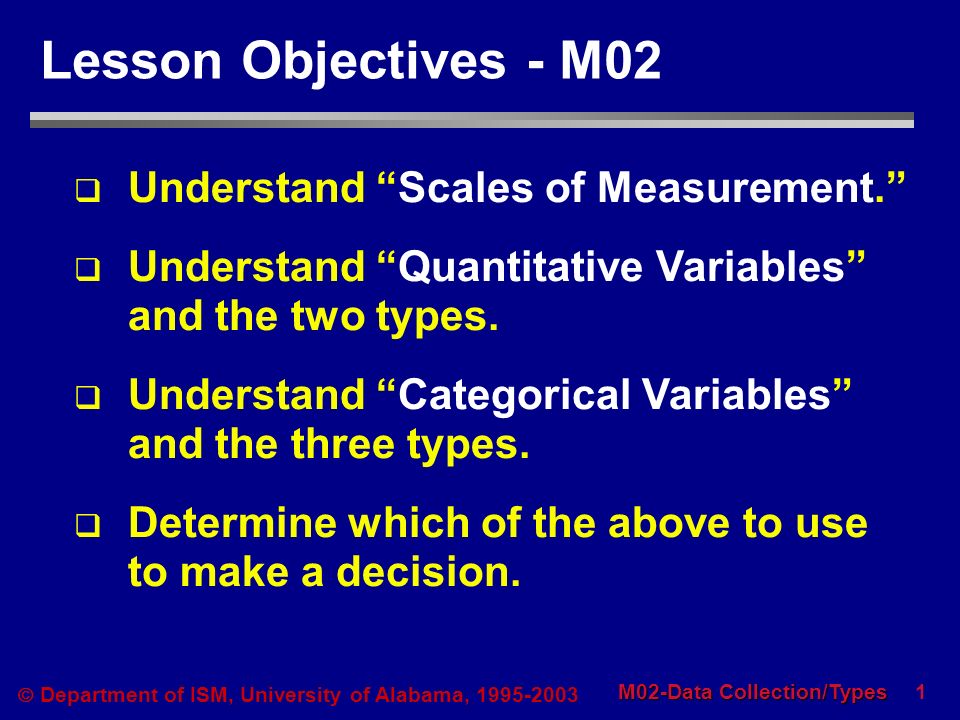 Lesson Objectives - M02

❑ Understand “Scales of Measurement.”

❑ Understand “Quantitative Variables” and the two types.

❑ Understand “Categorical Variables” and the three types.

❑ Determine which of the above to use to make a decision.

© Department of ISM, University of Alabama, 1995-2003

M02-Data Collection/Types 1